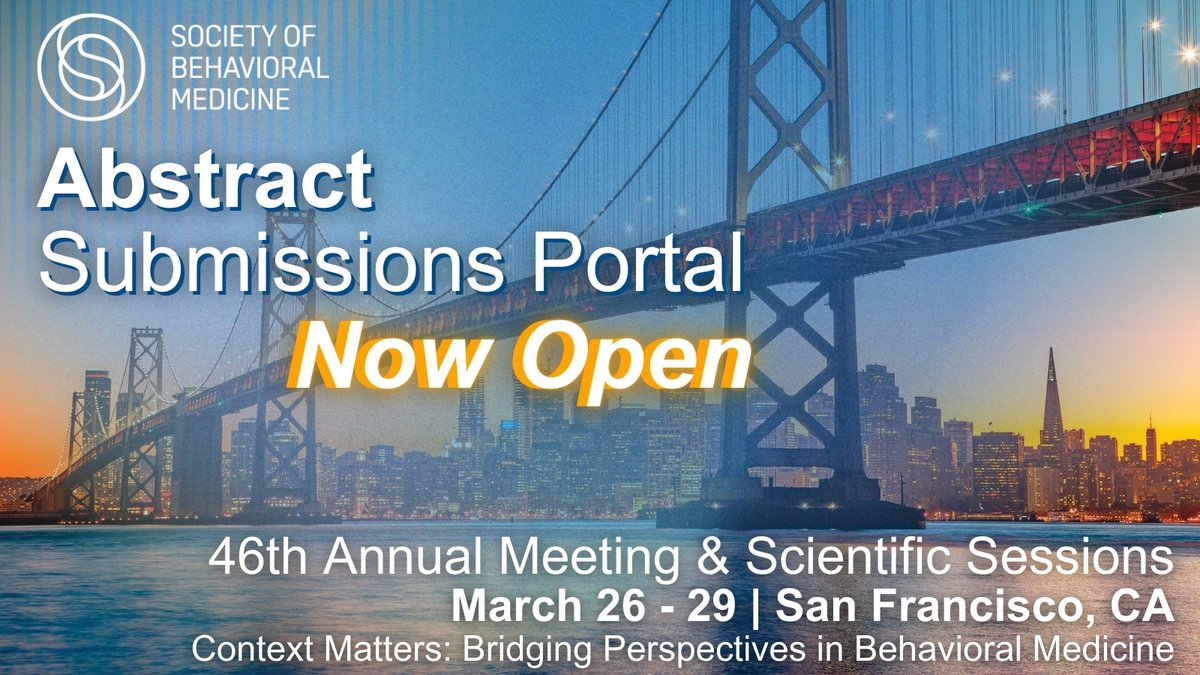 SOCIETY OF BEHAVIORAL MEDICINE

Abstract
Submissions Portal
Now Open

46th Annual Meeting & Scientific Sessions
March 26 - 29 | San Francisco, CA
Context Matters: Bridging Perspectives in Behavioral Medicine